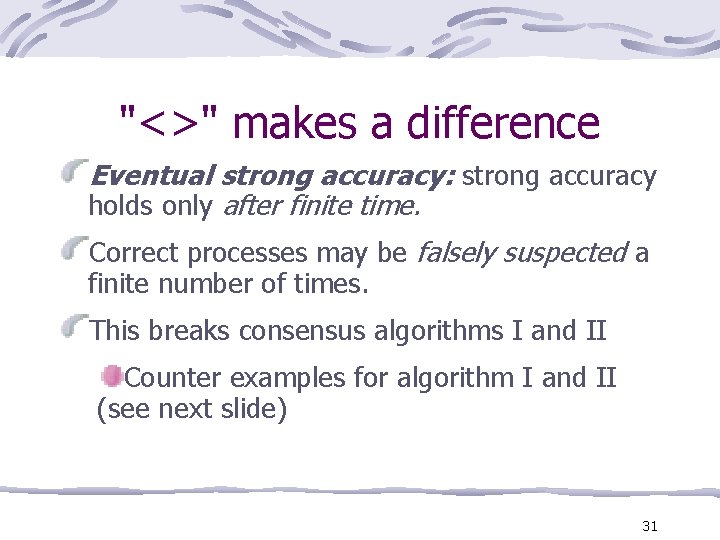 "<>" makes a difference

Eventual strong accuracy: strong accuracy holds only after finite time.

Correct processes may be falsely suspected a finite number of times.

This breaks consensus algorithms I and II

Counter examples for algorithm I and II (see next slide)

31